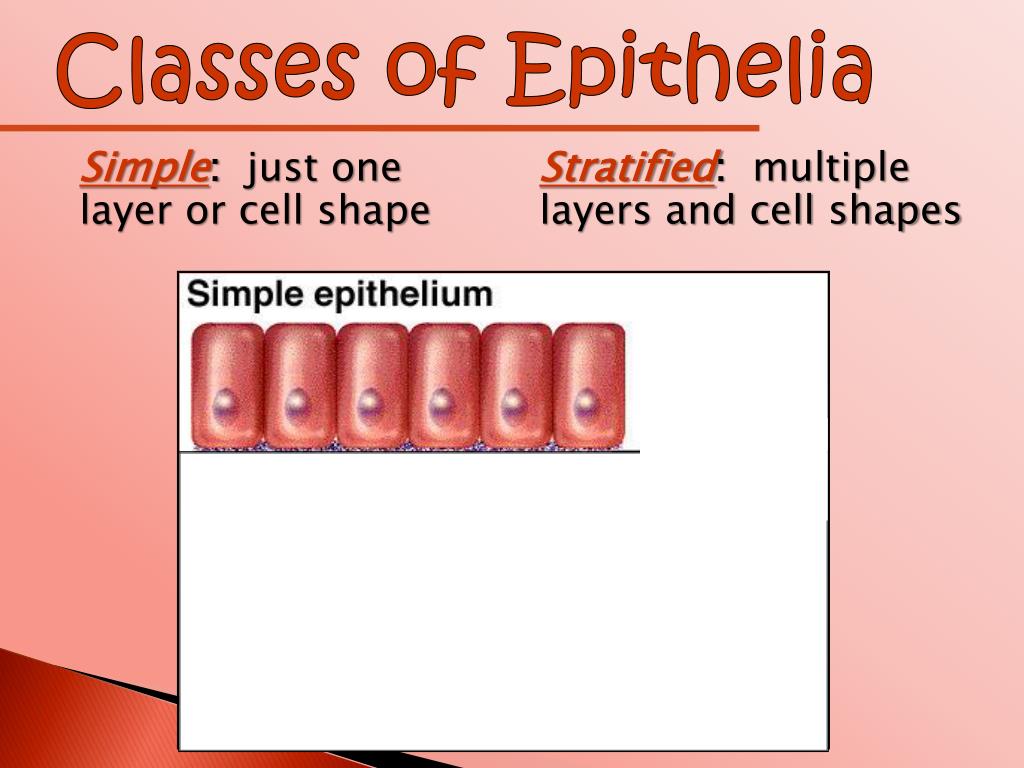 Classes of Epithelia

Simple: just one layer or cell shape

Stratified: multiple layers and cell shapes

Simple epithelium